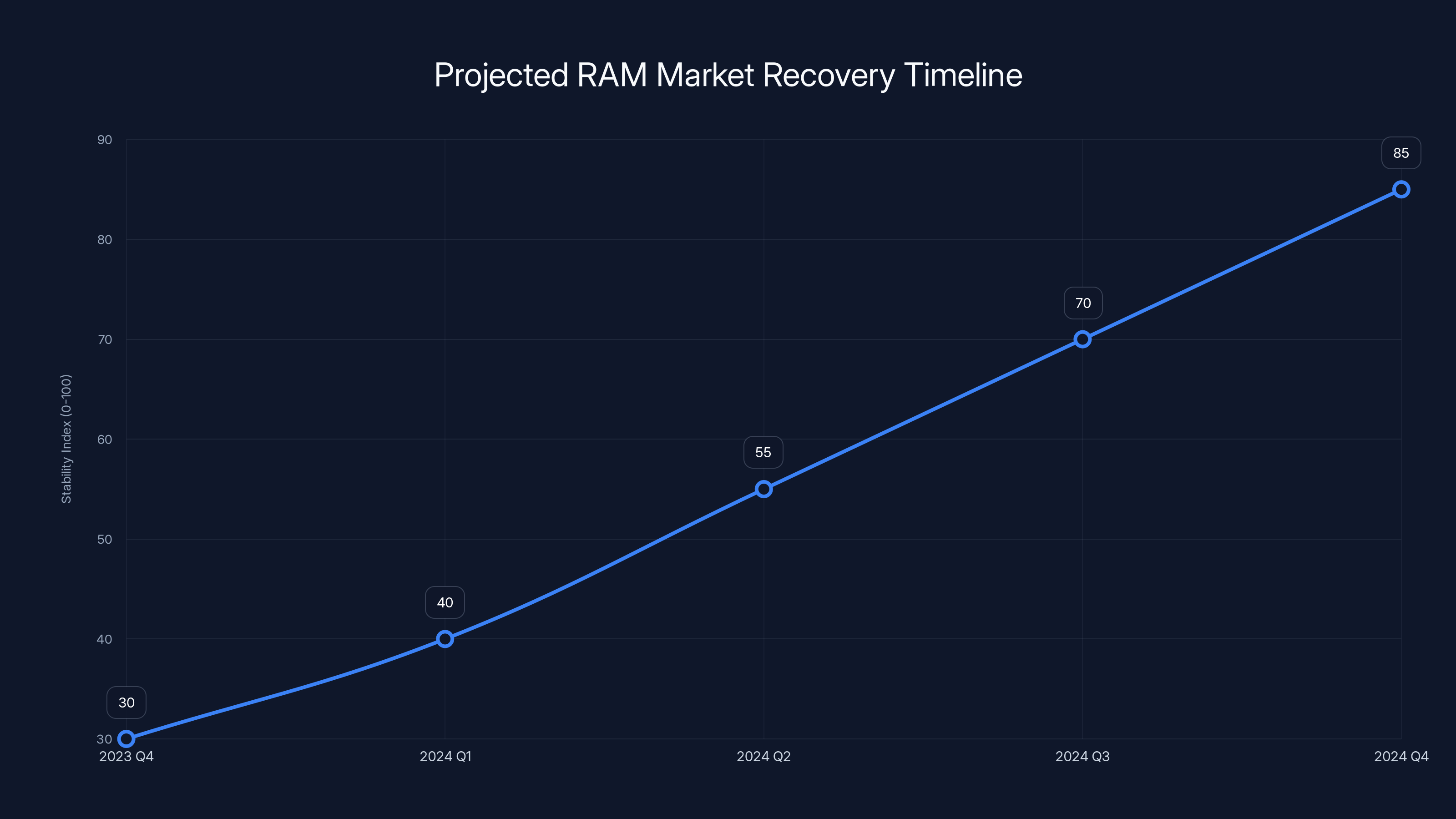 Projected RAM Market Recovery Timeline

Stability Index (0-100)

90
80
70
60
50
40
30

30
40
55
70
85

2023 Q4
2024 Q1
2024 Q2
2024 Q3
2024 Q4